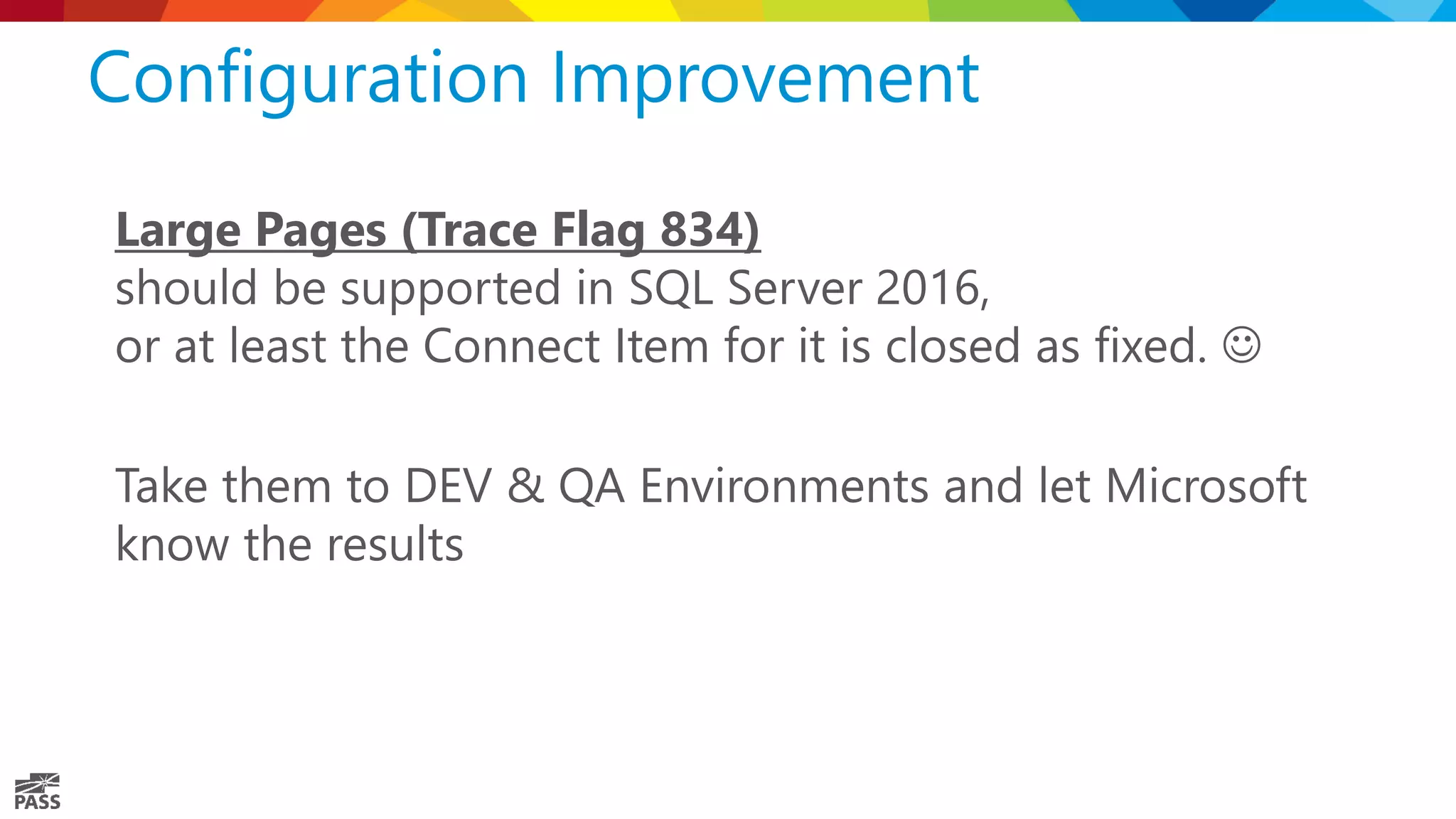 Configuration Improvement

Large Pages (Trace Flag 834)
should be supported in SQL Server 2016,
or at least the Connect Item for it is closed as fixed. ☺

Take them to DEV & QA Environments and let Microsoft know the results

PASS